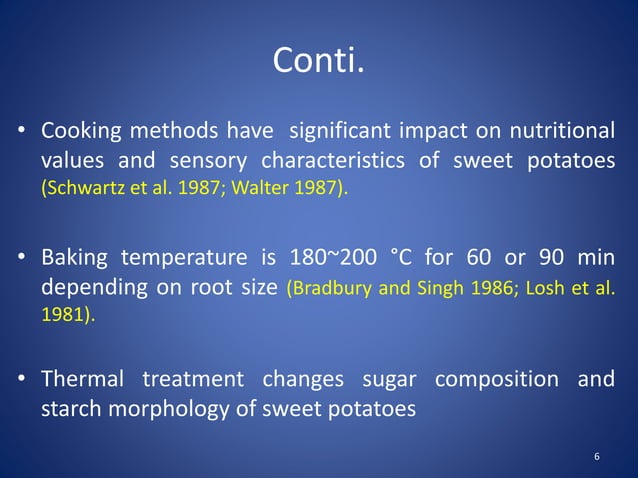 Conti.

• Cooking methods have significant impact on nutritional values and sensory characteristics of sweet potatoes (Schwartz et al. 1987; Walter 1987).

• Baking temperature is 180~200 °C for 60 or 90 min depending on root size (Bradbury and Singh 1986; Losh et al. 1981).

• Thermal treatment changes sugar composition and starch morphology of sweet potatoes

6